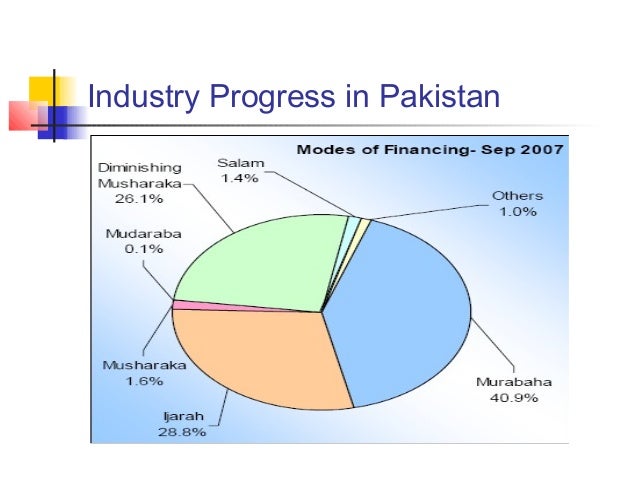 Industry Progress in Pakistan

Modes of Financing- Sep 2007

Diminishing Musharaka 26.1%

Salam 1.4%

Others 1.0%

Mudaraba 0.1%

Musharaka 1.6%

Ijarah 28.8%

Murabaha 40.9%